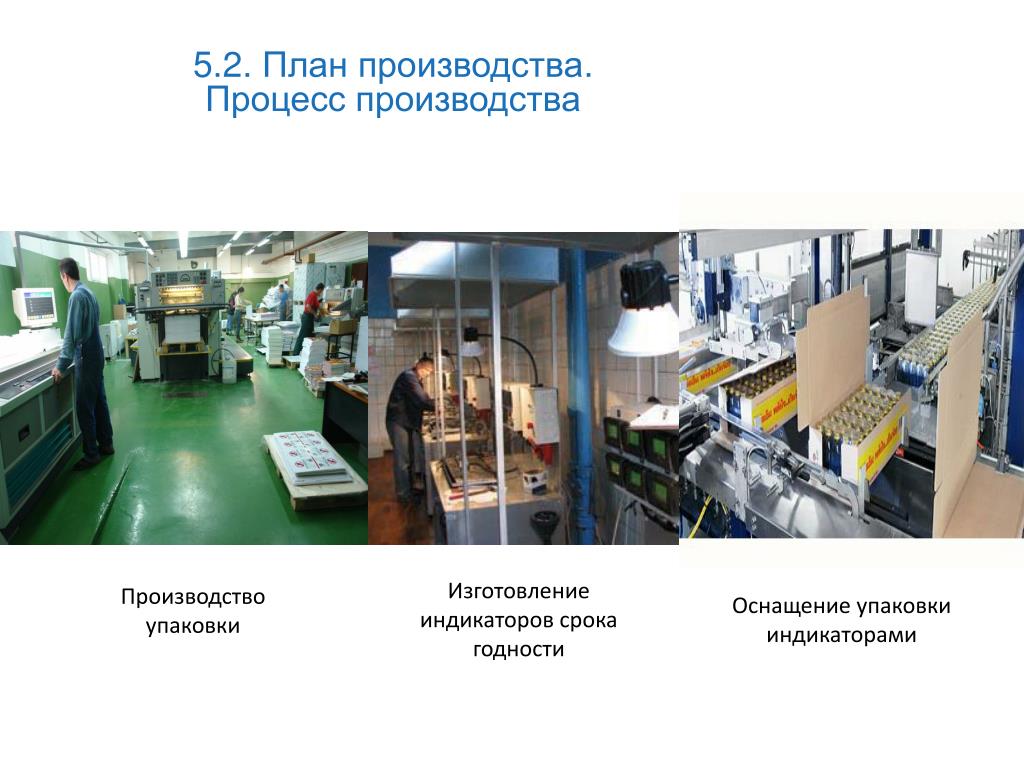 5.2. План производства.
Процесс производства

Производство упаковки

Изготовление индикаторов срока годности

Оснащение упаковки индикаторами